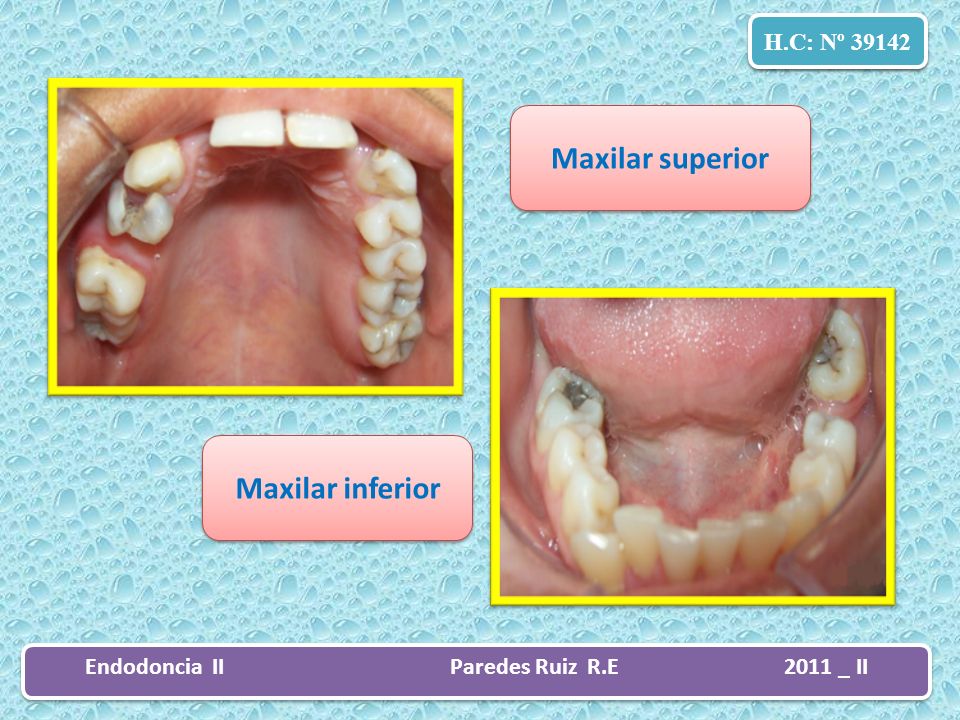 H.C: Nº 39142

Maxilar superior

Maxilar inferior

Endodoncia II Paredes Ruiz R.E 2011 _ II